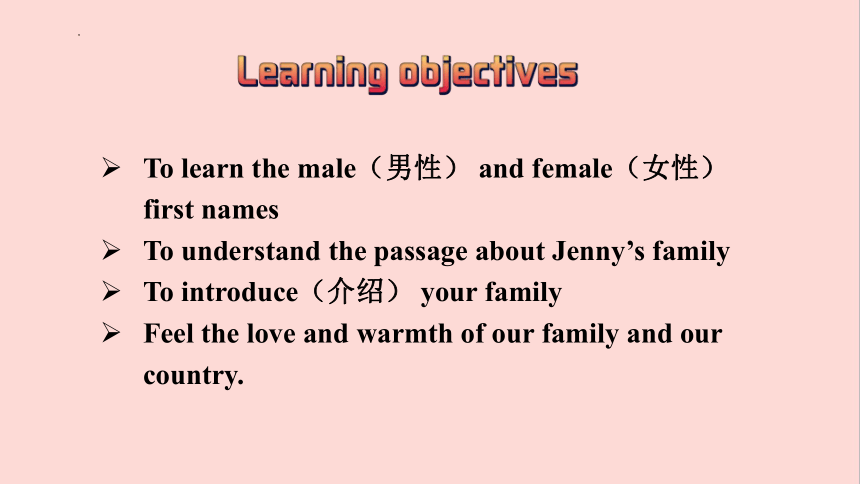 Learning objectives

➢ To learn the male（男性） and female（女性） first names

➢ To understand the passage about Jenny’s family

➢ To introduce（介绍） your family

➢ Feel the love and warmth of our family and our country.